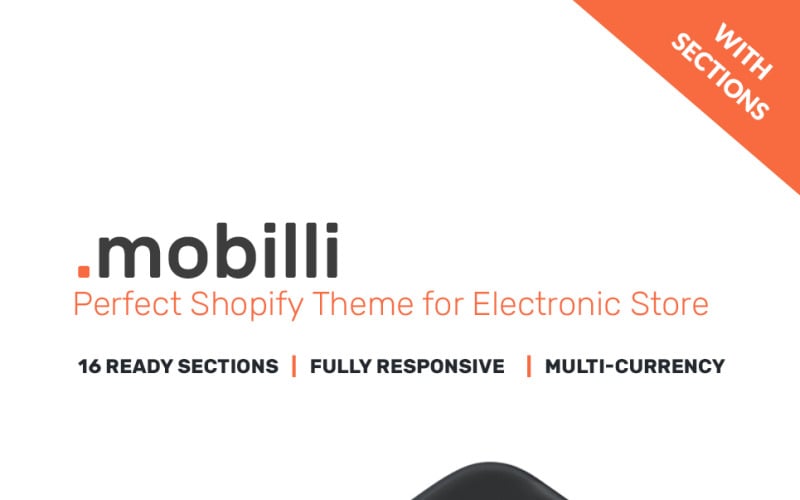 WITH SECTIONS

.mobilli
Perfect Shopify Theme for Electronic Store

16 READY SECTIONS | FULLY RESPONSIVE | MULTI-CURRENCY